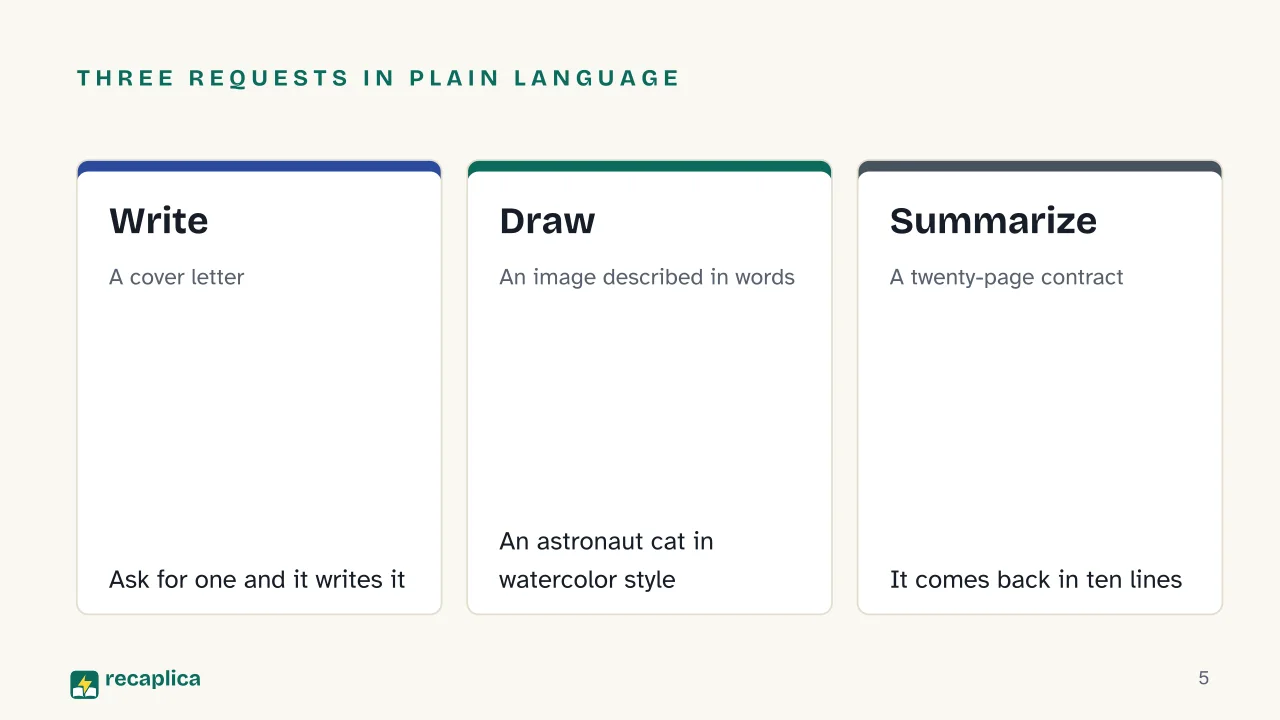 THREE REQUESTS IN PLAIN LANGUAGE

Write

A cover letter

Ask for one and it writes it

Draw

An image described in words

An astronaut cat in watercolor style

Summarize

A twenty-page contract

It comes back in ten lines

recaplica

5